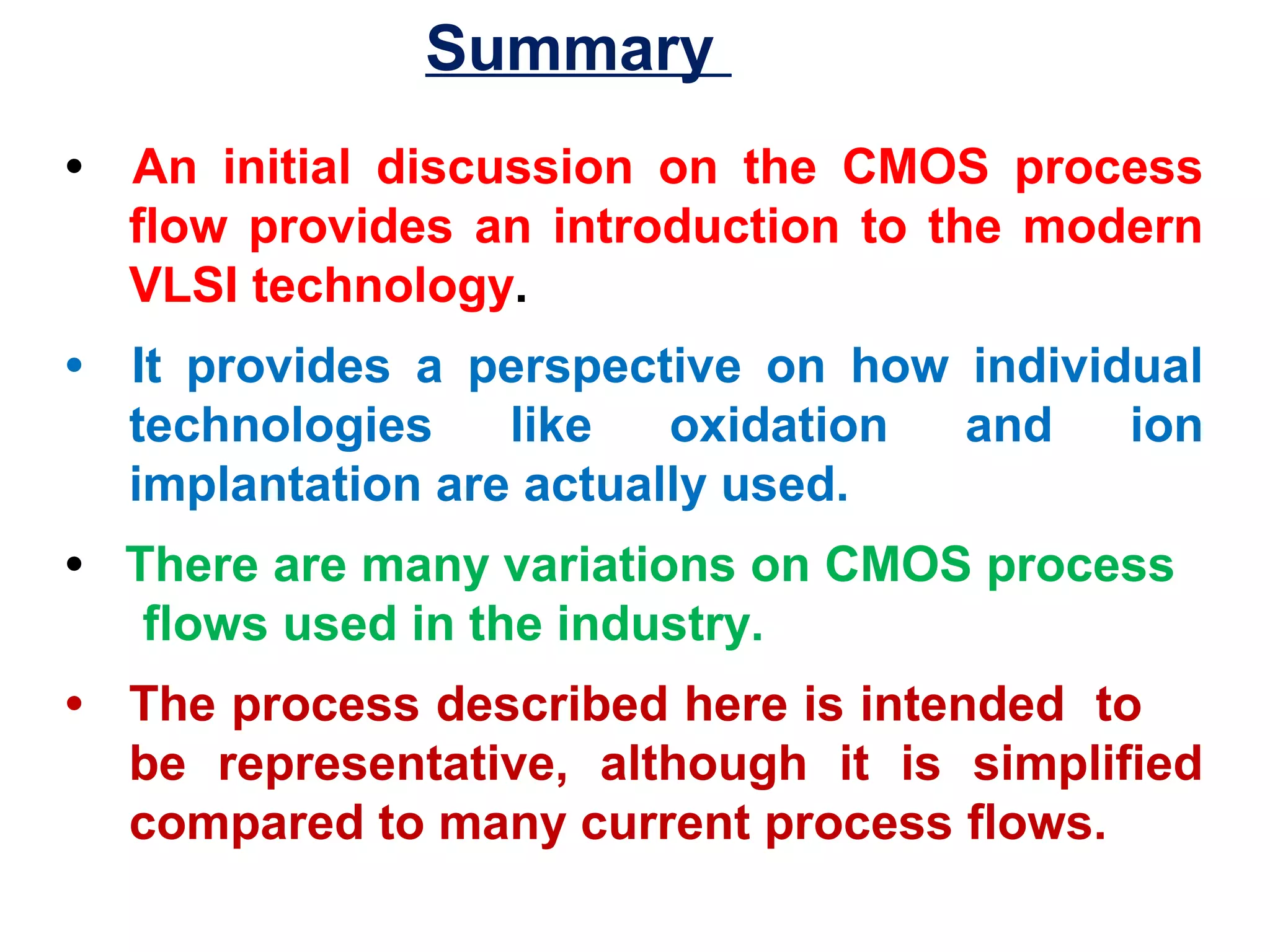 Summary

• An initial discussion on the CMOS process flow provides an introduction to the modern VLSI technology.

• It provides a perspective on how individual technologies like oxidation and ion implantation are actually used.

• There are many variations on CMOS process flows used in the industry.

• The process described here is intended to be representative, although it is simplified compared to many current process flows.